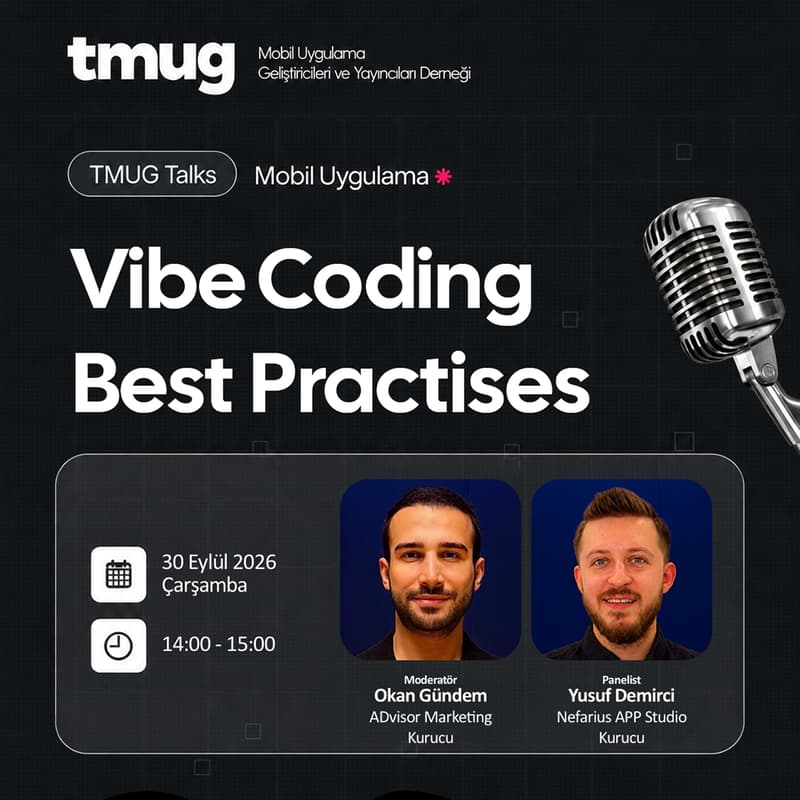 tmug
Mobil Uygulama
Geliştiricileri ve Yayıncıları Derneği

TMUG Talks
Mobil Uygulama

Vibe Coding
Best Practises

30 Eylül 2026
Çarşamba

14:00 - 15:00

Moderatör
Okan Gündem
ADvisor Marketing
Kurucu

Panelist
Yusuf Demirci
Nefarius APP Studio
Kurucu